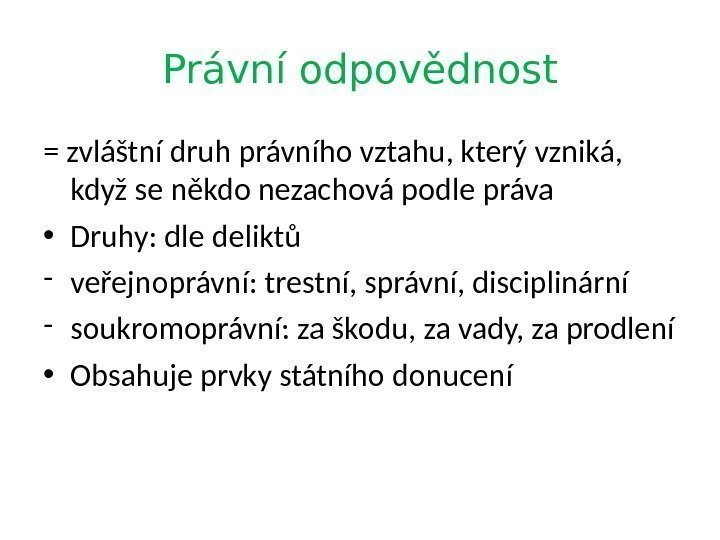 Právní odpovědnost

= zvláštní druh právního vztahu, který vzniká, když se někdo nezachová podle práva

• Druhy: dle deliktů

- veřejnoprávní: trestní, správní, disciplinární

- soukromoprávní: za škodu, za vady, za prodlení

• Obsahuje prvky státního donucení